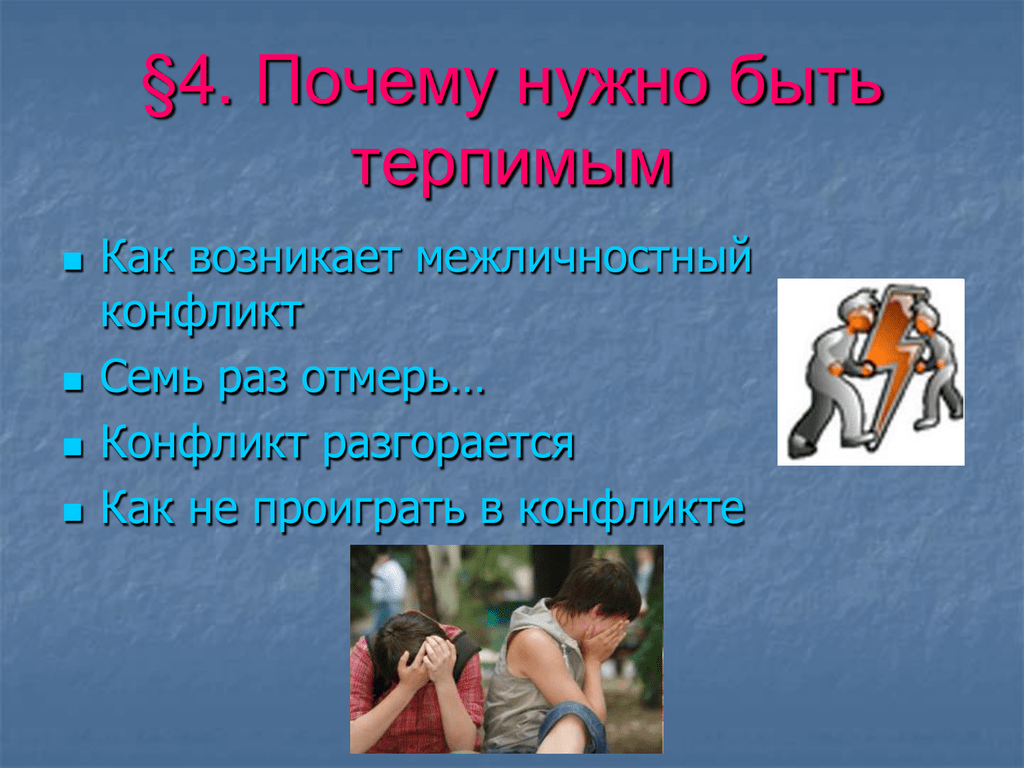 §4. Почему нужно быть терпимым

- Как возникает межличностный конфликт
- Семь раз отмерь…
- Конфликт разгорается
- Как не проиграть в конфликте